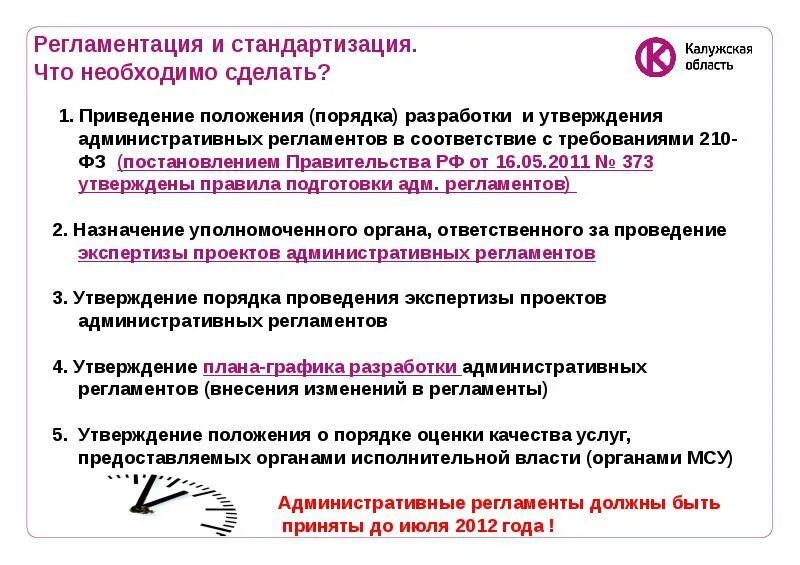 Регламентация и стандартизация.
Что необходимо сделать?

Калужская область

1. Приведение положения (порядка) разработки и утверждения административных регламентов в соответствие с требованиями 210-ФЗ (постановлением Правительства РФ от 16.05.2011 № 373 утверждены правила подготовки адм. регламентов)

2. Назначение уполномоченного органа, ответственного за проведение экспертизы проектов административных регламентов

3. Утверждение порядка проведения экспертизы проектов административных регламентов

4. Утверждение плана-графика разработки административных регламентов (внесения изменений в регламенты)

5. Утверждение положения о порядке оценки качества услуг, предоставляемых органами исполнительной власти (органами МСУ)

Административные регламенты должны быть приняты до июля 2012 года !